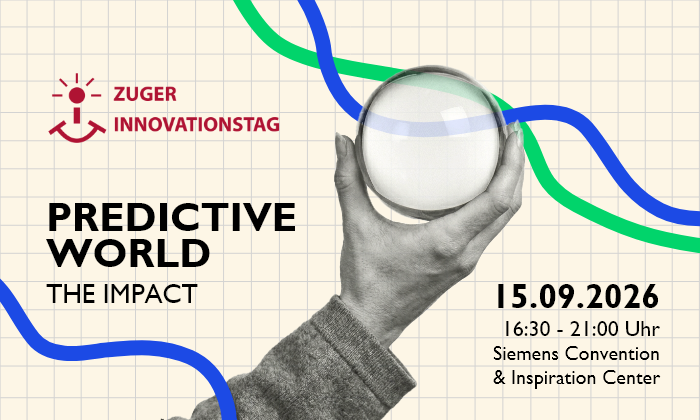 ZUGER
INNOVATIONSTAG

PREDICTIVE
WORLD
THE IMPACT

15.09.2026
16:30 - 21:00 Uhr
Siemens Convention
& Inspiration Center